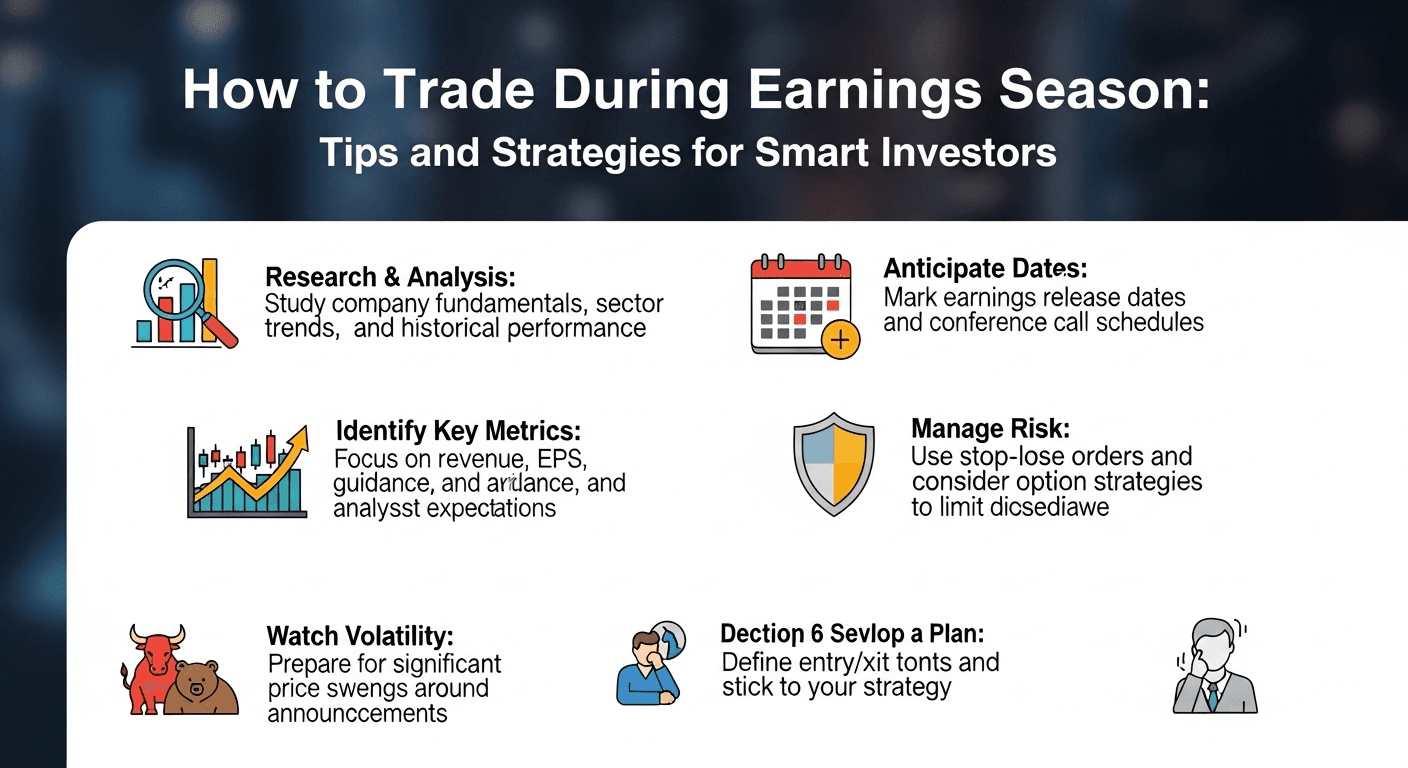 How to Trade During Earnings Season:
Tips and Strategies for Smart Investors

Research & Analysis:
Study company fundamentals, sector trends, and historical performance

Anticipate Dates:
Mark earnings release dates and conference call schedules

Identify Key Metrics:
Focus on revenue, EPS, guidance, and aridance, and analysst expectations

Manage Risk:
Use stop-lose orders and consider option strategies to limit dicsediawe

Watch Volatility:
Prepare for significant price swengs around announccements

Dection 6 Sevlop a Plan:
Define entry/xit tonts and stick to your strategy